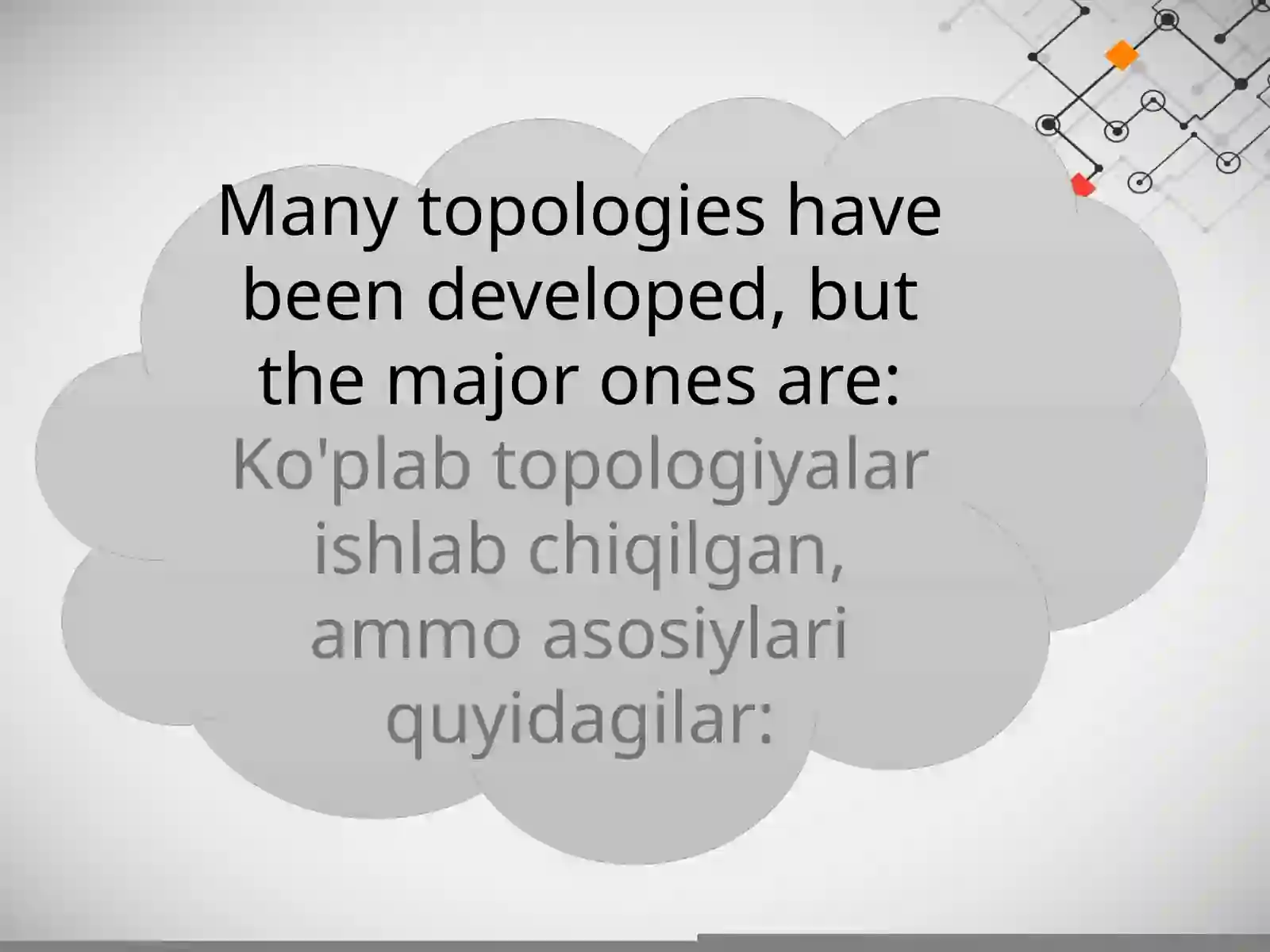 Many topologies have been developed, but the major ones are:
Ko'plab topologiyalar ishlab chiqilgan, ammo asosiylari quyidagilar: